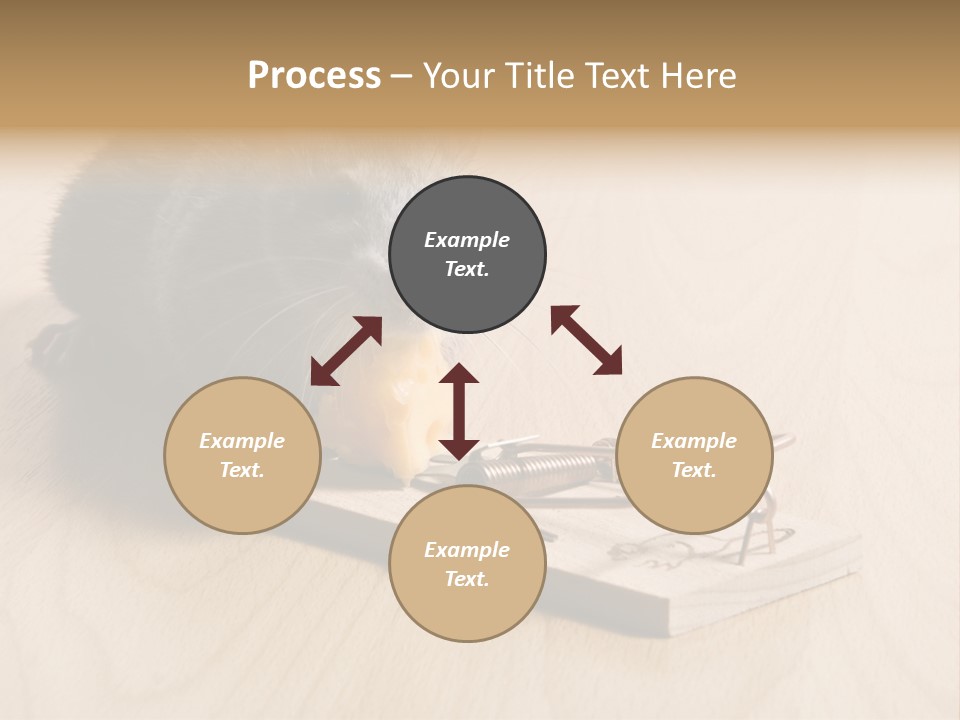 Process – Your Title Text Here

Example Text.

Example Text.

Example Text.

Example Text.